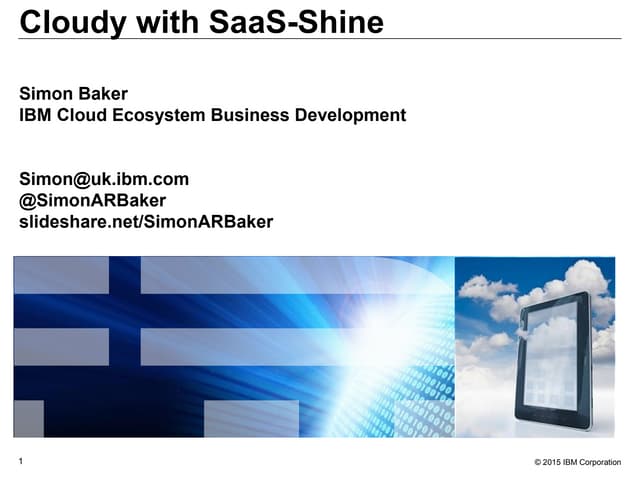 Cloudy with SaaS-Shine

Simon Baker
IBM Cloud Ecosystem Business Development

Simon@uk.ibm.com
@SimonARBaker
slideshare.net/SimonARBaker

1

© 2015 IBM Corporation